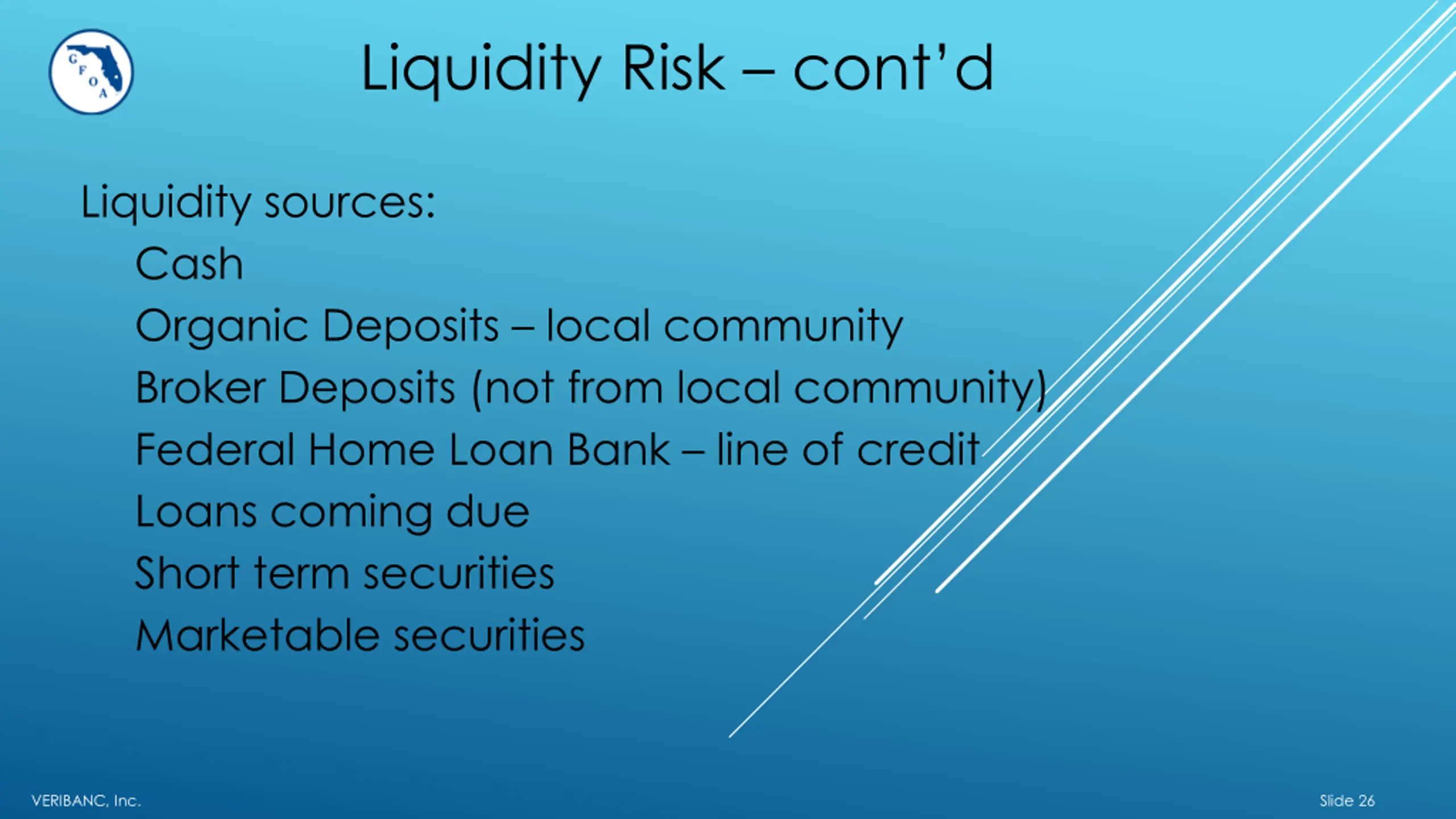 G F O A

Liquidity Risk – cont'd

Liquidity sources:

Cash

Organic Deposits – local community

Broker Deposits (not from local community)

Federal Home Loan Bank – line of credit

Loans coming due

Short term securities

Marketable securities

VERIBANC, Inc.

Slide 26